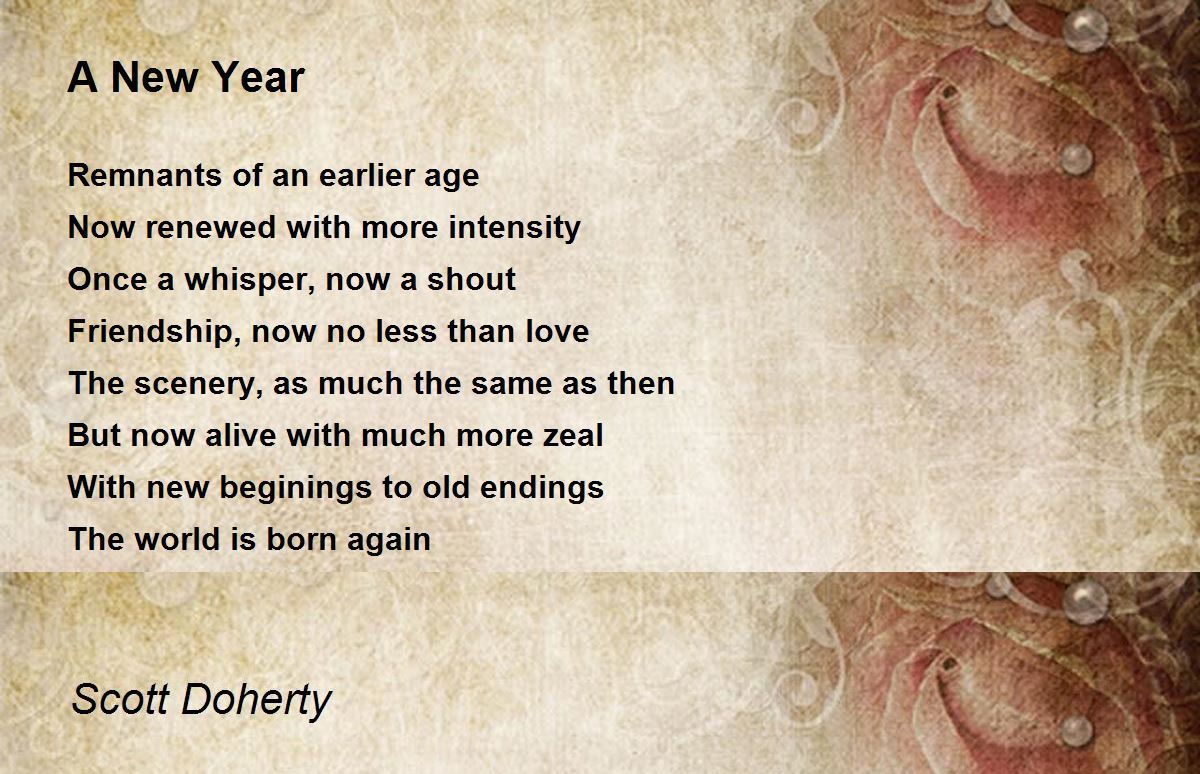 A New Year

Remnants of an earlier age
Now renewed with more intensity
Once a whisper, now a shout
Friendship, now no less than love
The scenery, as much the same as then
But now alive with much more zeal
With new beginings to old endings
The world is born again

Scott Doherty